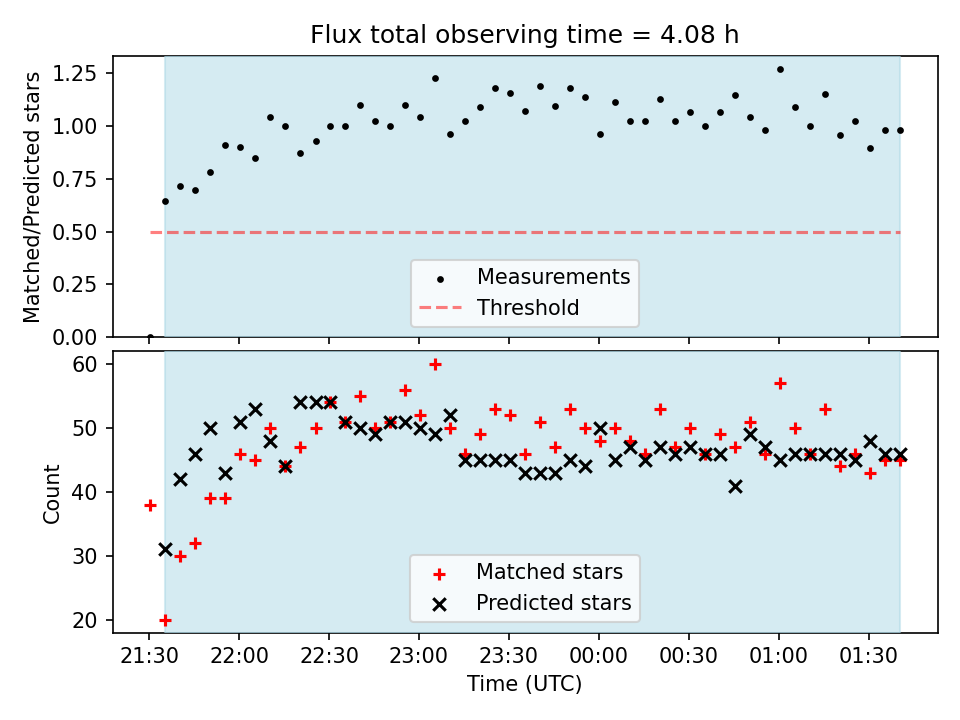 Flux total observing time = 4.08 h

Matched/Predicted stars

1.25
1.00
0.75
0.50
0.25
0.00

Measurements
Threshold

Count

60
50
40
30
20

Matched stars
Predicted stars

21:30 22:00 22:30 23:00 23:30 00:00 00:30 01:00 01:30

Time (UTC)